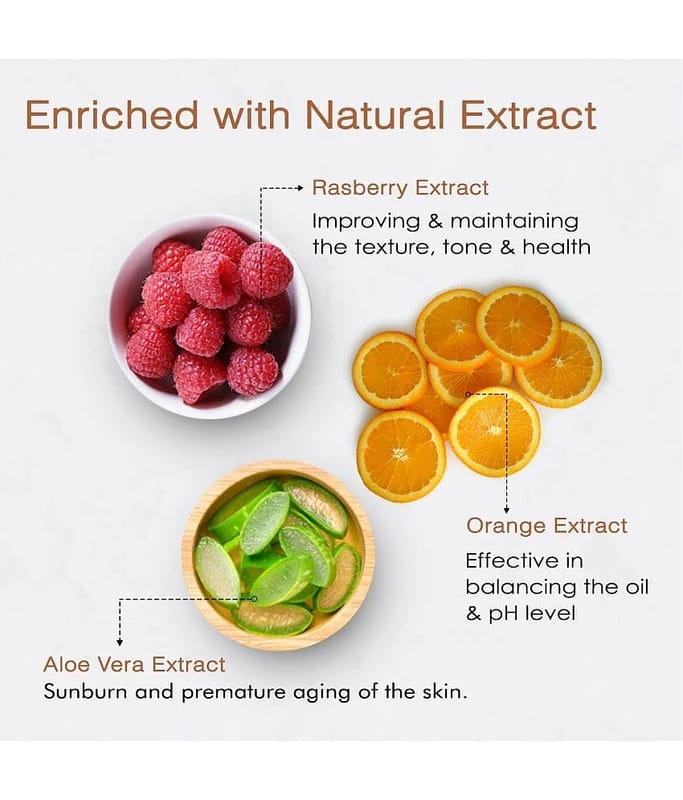 Enriched with Natural Extract

Rasberry Extract
Improving & maintaining the texture, tone & health

Orange Extract
Effective in balancing the oil & pH level

Aloe Vera Extract
Sunburn and premature aging of the skin.